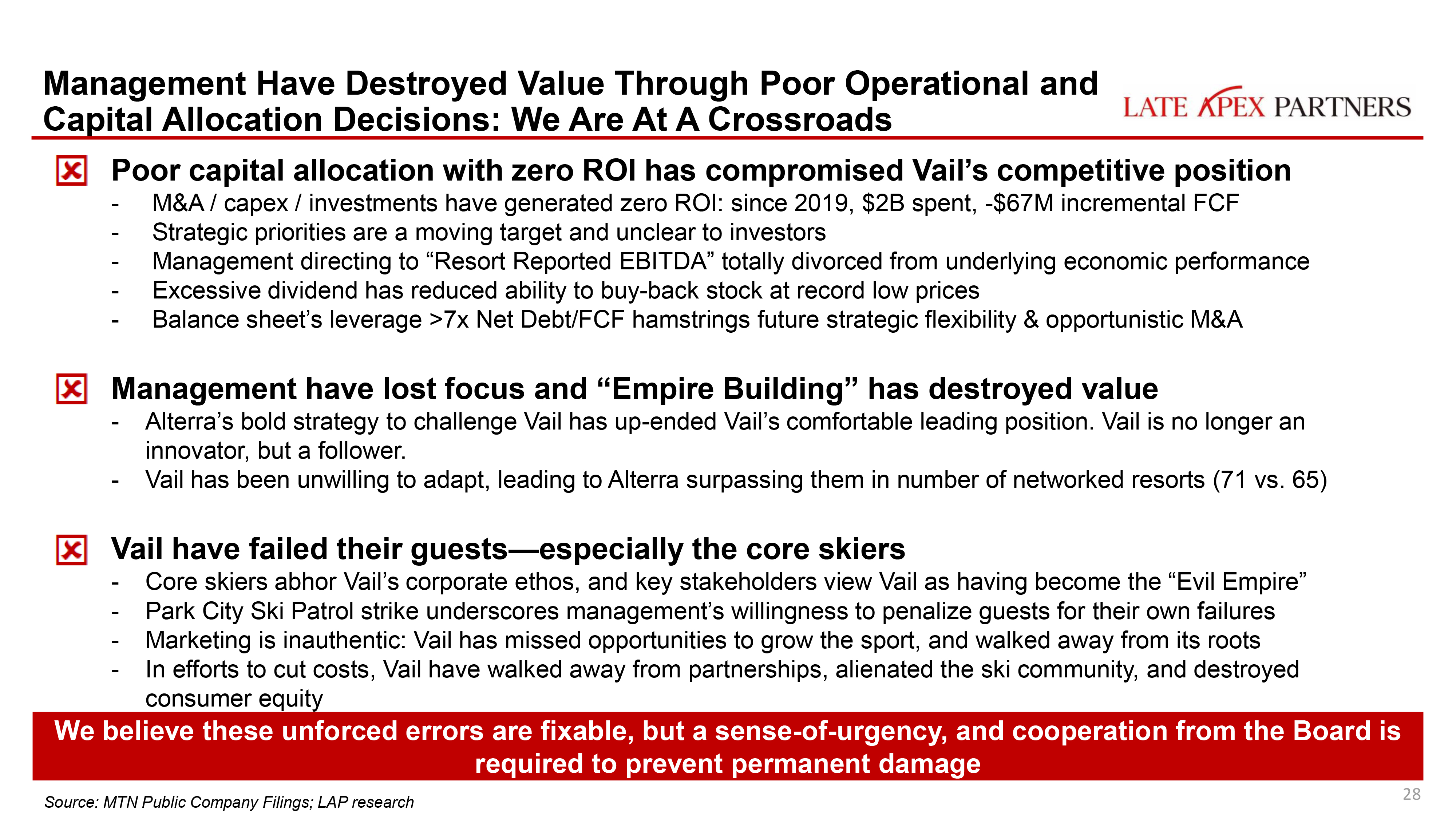 Management Have Destroyed Value Through Poor Operational and Capital Allocation Decisions: We Are At A Crossroads

LATE APEX PARTNERS

Poor capital allocation with zero ROI has compromised Vail's competitive position
- M&A / capex / investments have generated zero ROI: since 2019, \$2B spent, -\$67M incremental FCF
- Strategic priorities are a moving target and unclear to investors
- Management directing to "Resort Reported EBITDA" totally divorced from underlying economic performance
- Excessive dividend has reduced ability to buy-back stock at record low prices
- Balance sheet's leverage >7x Net Debt/FCF hamstrings future strategic flexibility & opportunistic M&A

Management have lost focus and "Empire Building" has destroyed value
- Alterra's bold strategy to challenge Vail has up-ended Vail's comfortable leading position. Vail is no longer an innovator, but a follower.
- Vail has been unwilling to adapt, leading to Alterra surpassing them in number of networked resorts (71 vs. 65)

Vail have failed their guests—especially the core skiers
- Core skiers abhor Vail's corporate ethos, and key stakeholders view Vail as having become the "Evil Empire"
- Park City Ski Patrol strike underscores management's willingness to penalize guests for their own failures
- Marketing is inauthentic: Vail has missed opportunities to grow the sport, and walked away from its roots
- In efforts to cut costs, Vail have walked away from partnerships, alienated the ski community, and destroyed consumer equity

We believe these unforced errors are fixable, but a sense-of-urgency, and cooperation from the Board is required to prevent permanent damage

Source: MTN Public Company Filings; LAP research

28